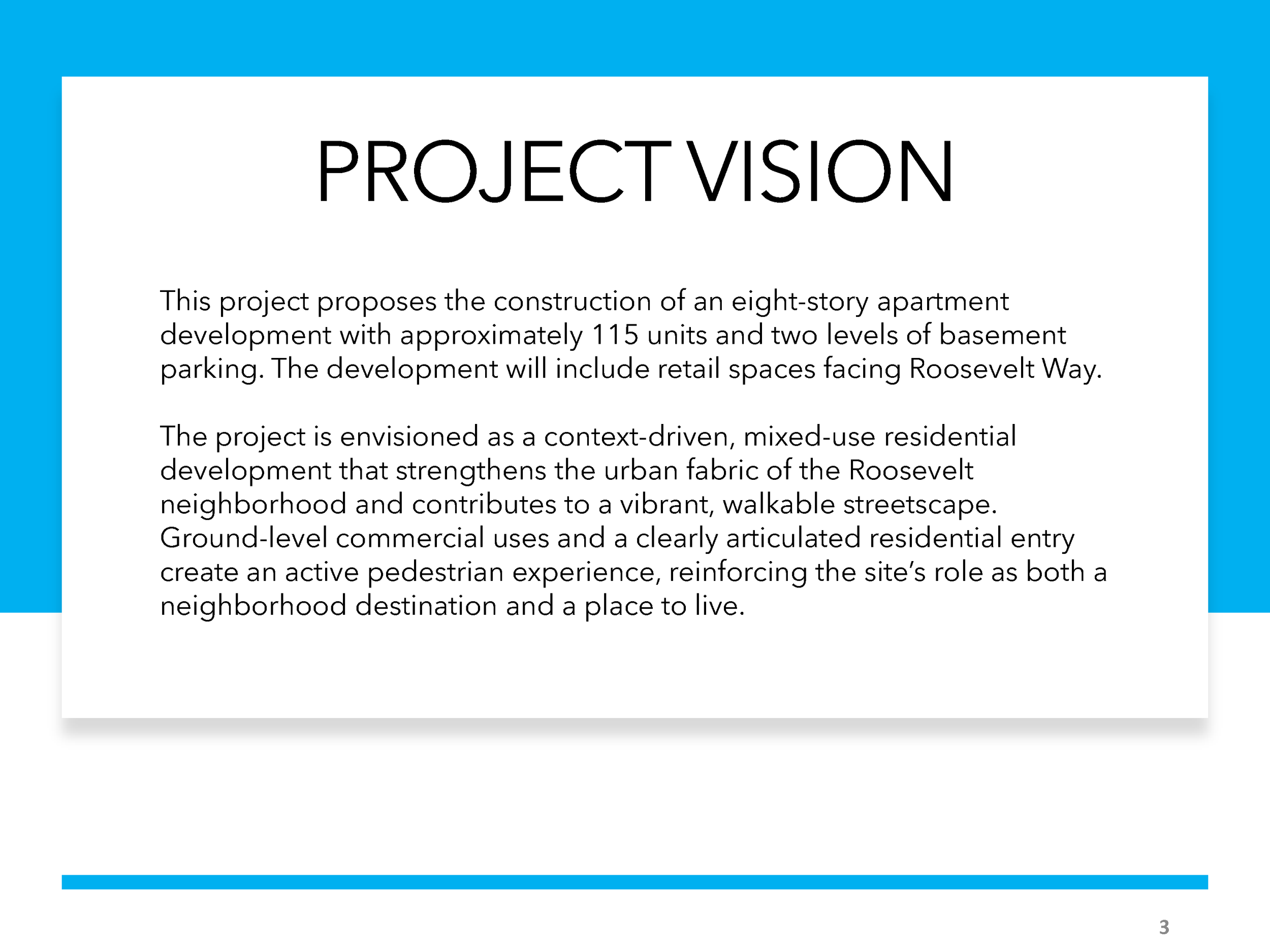 PROJECT VISION

This project proposes the construction of an eight-story apartment development with approximately 115 units and two levels of basement parking. The development will include retail spaces facing Roosevelt Way.

The project is envisioned as a context-driven, mixed-use residential development that strengthens the urban fabric of the Roosevelt neighborhood and contributes to a vibrant, walkable streetscape. Ground-level commercial uses and a clearly articulated residential entry create an active pedestrian experience, reinforcing the site’s role as both a neighborhood destination and a place to live.

3